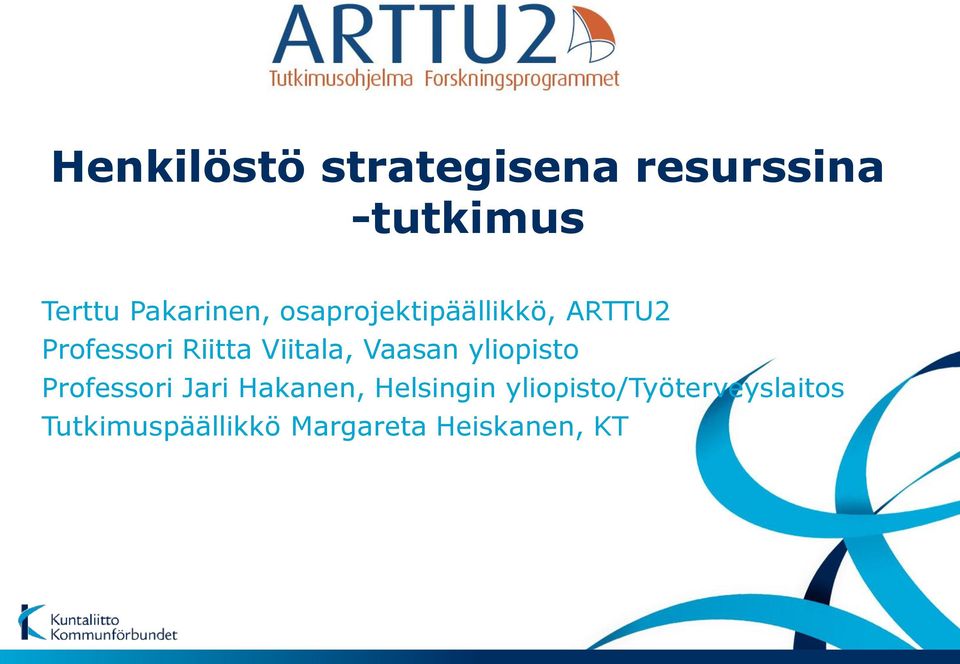 ARTTU2
Tutkimusohjelma Forskningsprogrammet

Henkilöstö strategisena resurssina -tutkimus

Terttu Pakarinen, osaprojektipäällikkö, ARTTU2
Professori Riitta Viitala, Vaasan yliopisto
Professori Jari Hakanen, Helsingin yliopisto/Työterveyslaitos
Tutkimuspäällikkö Margareta Heiskanen, KT

Kuntaliitto
Kommunförbundet